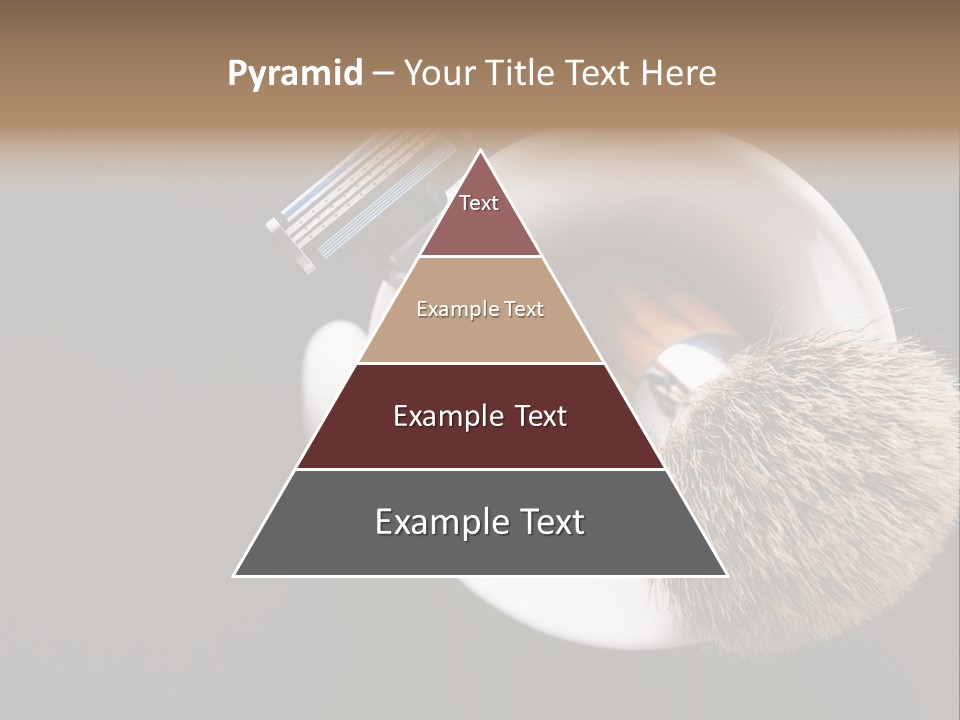 Pyramid – Your Title Text Here

Text

Example Text

Example Text

Example Text